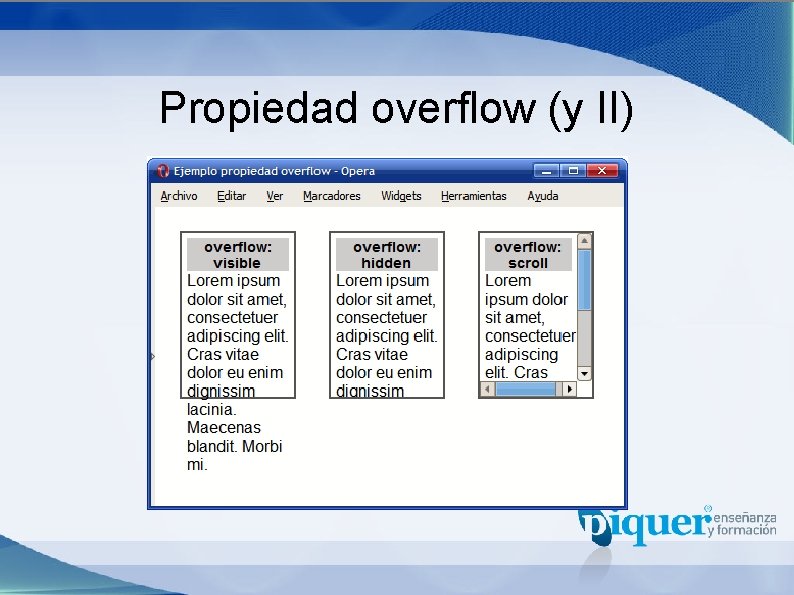 Propiedad overflow (y II)

Ejemplo propiedad overflow - Opera

Archivo Editar Ver Marcadores Widgets Herramientas Ayuda

overflow: visible
Lorem ipsum dolor sit amet, consectetuer adipiscing elit. Cras vitae dolor eu enim dignissim lacinia. Maecenas blandit. Morbi mi.

overflow: hidden
Lorem ipsum dolor sit amet, consectetuer adipiscing elit. Cras vitae dolor eu enim dignissim

overflow: scroll
Lorem ipsum dolor sit amet, consectetuer adipiscing elit. Cras

piquer enseñanza y formación